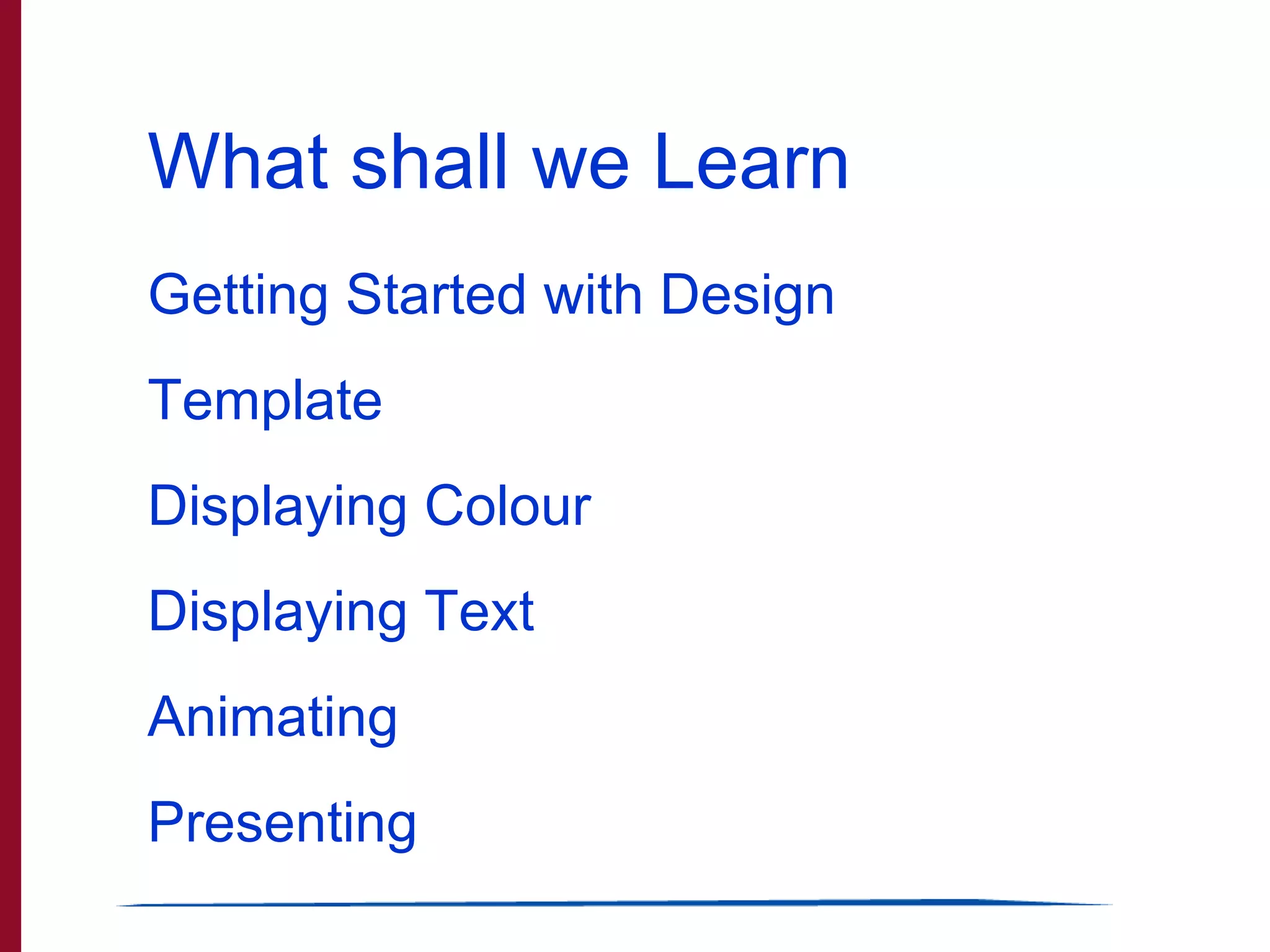 What shall we Learn

Getting Started with Design

Template

Displaying Colour

Displaying Text

Animating

Presenting